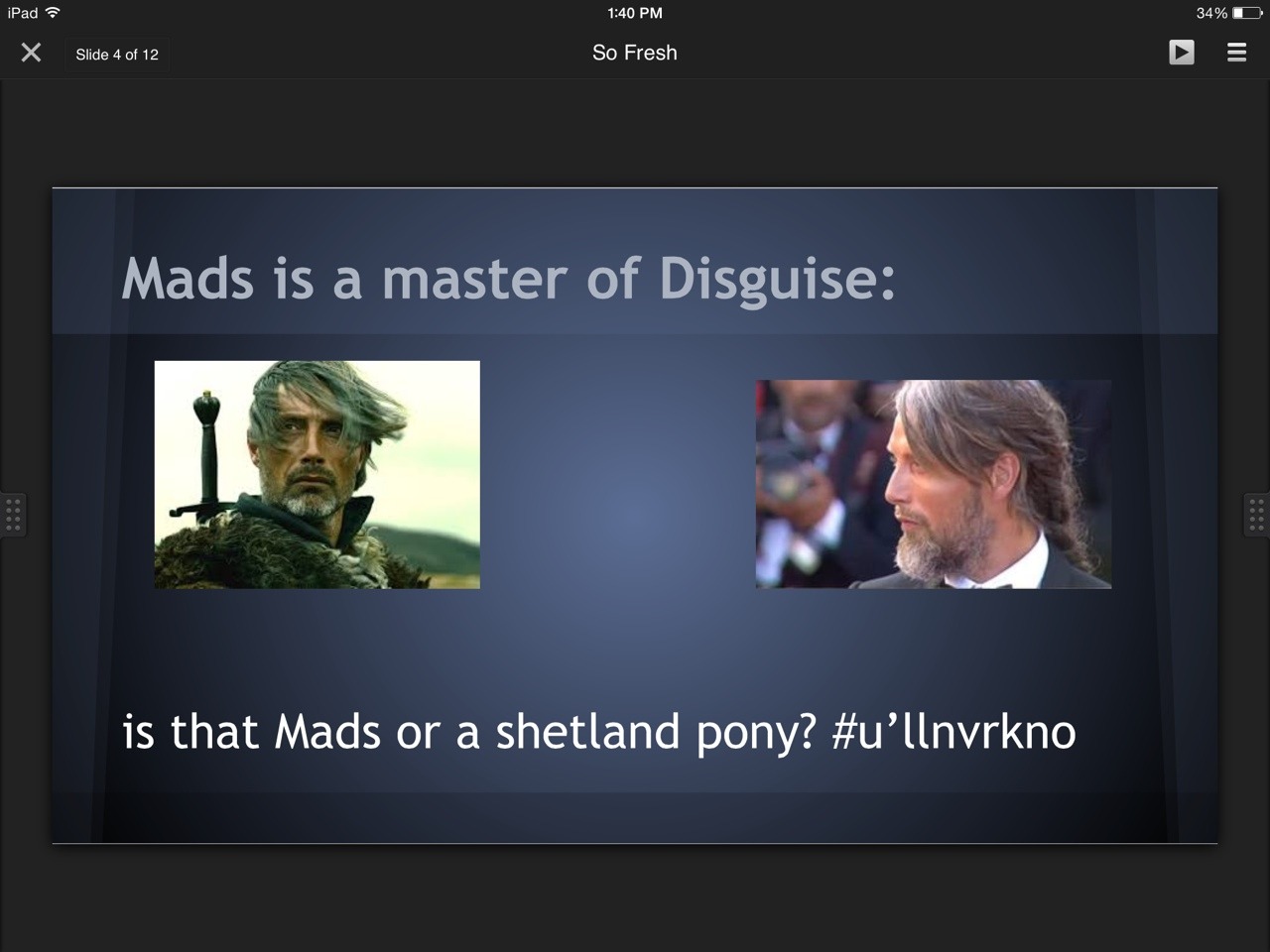 iPad 1:40 PM 34%

Slide 4 of 12 So Fresh

Mads is a master of Disguise:

is that Mads or a shetland pony? #u’llnvrkno